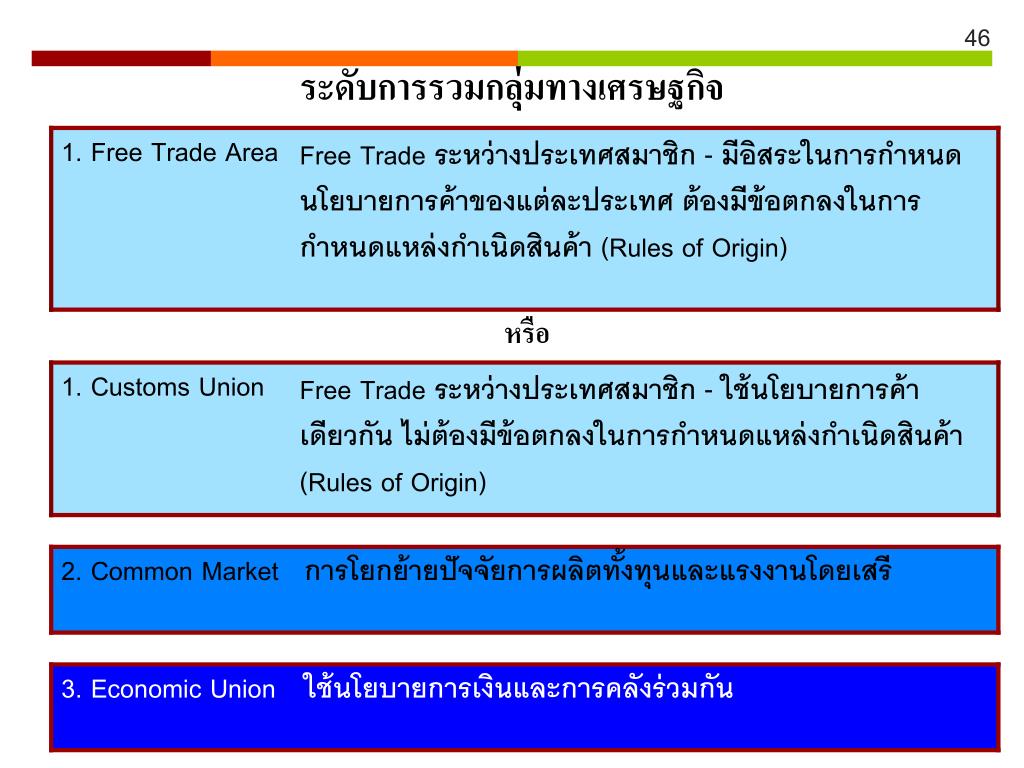 46

ระดับการรวมกลุ่มทางเศรษฐกิจ

1. Free Trade Area Free Trade ระหว่างประเทศสมาชิก - มีอิสระในการกำหนดนโยบายการค้าของแต่ละประเทศ ต้องมีข้อตกลงในการกำหนดแหล่งกำเนิดสินค้า (Rules of Origin)

หรือ

1. Customs Union Free Trade ระหว่างประเทศสมาชิก - ใช้นโยบายการค้าเดียวกัน ไม่ต้องมีข้อตกลงในการกำหนดแหล่งกำเนิดสินค้า (Rules of Origin)

2. Common Market การโยกย้ายปัจจัยการผลิตทั้งทุนและแรงงานโดยเสรี

3. Economic Union ใช้นโยบายการเงินและการคลังร่วมกัน